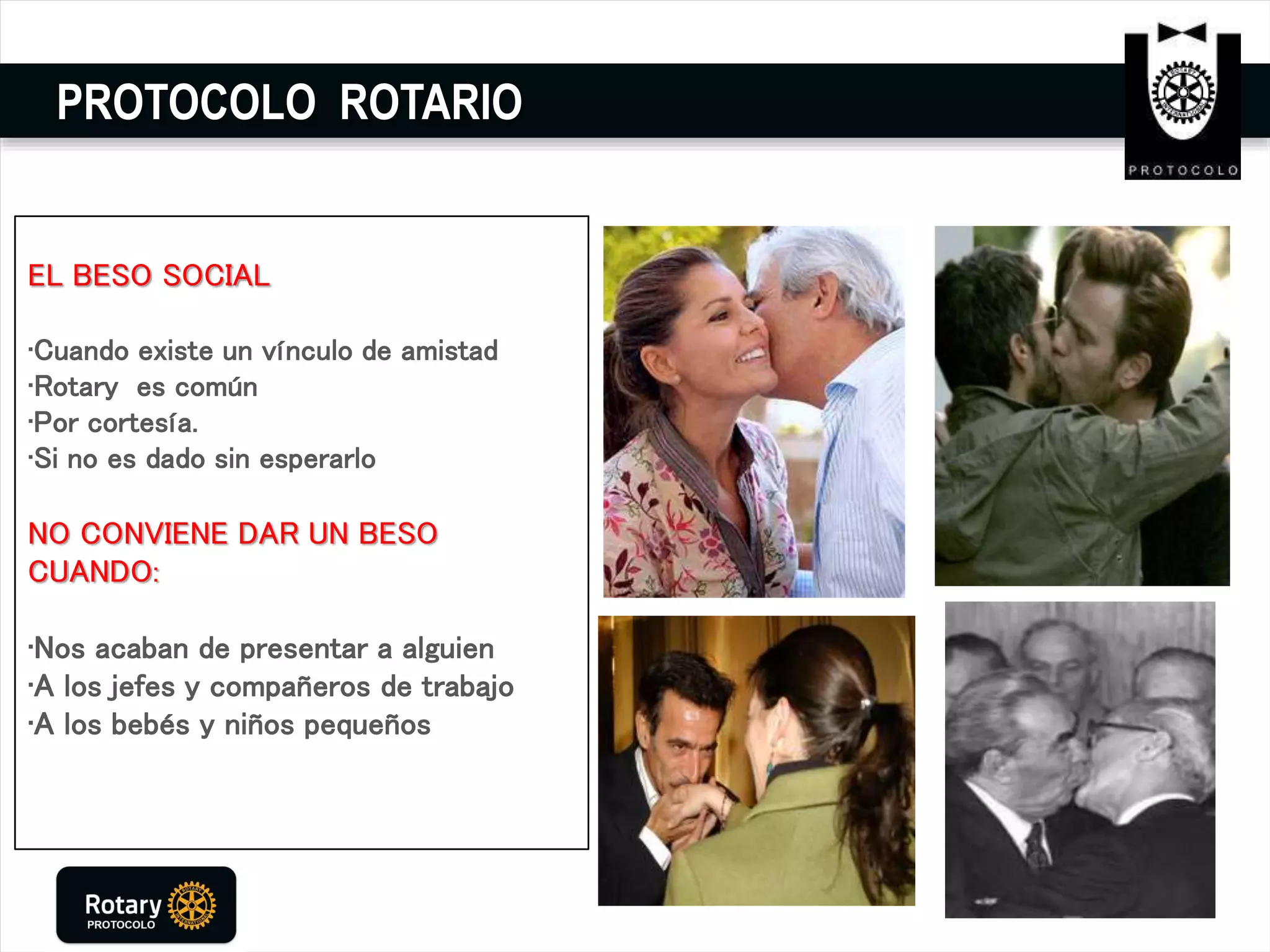 PROTOCOLO ROTARIO

PROTOCOLO

EL BESO SOCIAL

·Cuando existe un vínculo de amistad
·Rotary es común
·Por cortesía.
·Si no es dado sin esperarlo

NO CONVIENE DAR UN BESO CUANDO:

·Nos acaban de presentar a alguien
·A los jefes y compañeros de trabajo
·A los bebés y niños pequeños

Rotary
PROTOCOLO